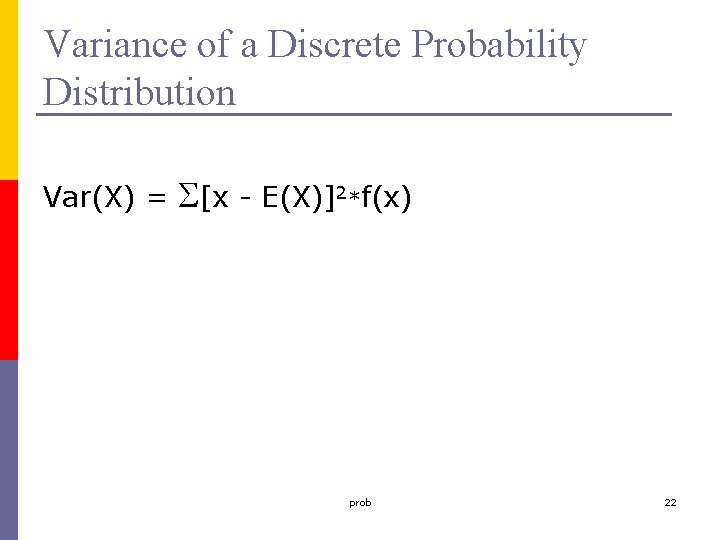 Variance of a Discrete Probability Distribution

$Var(X) = \Sigma[x - E(X)]^2 * f(x)$

prob

22